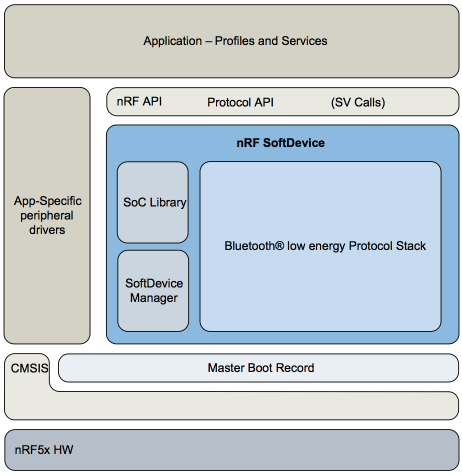 Application – Profiles and Services

App-Specific peripheral drivers

nRF API Protocol API (SV Calls)

nRF SoftDevice

SoC Library

SoftDevice Manager

Bluetooth® low energy Protocol Stack

CMSIS

Master Boot Record

nRF5x HW